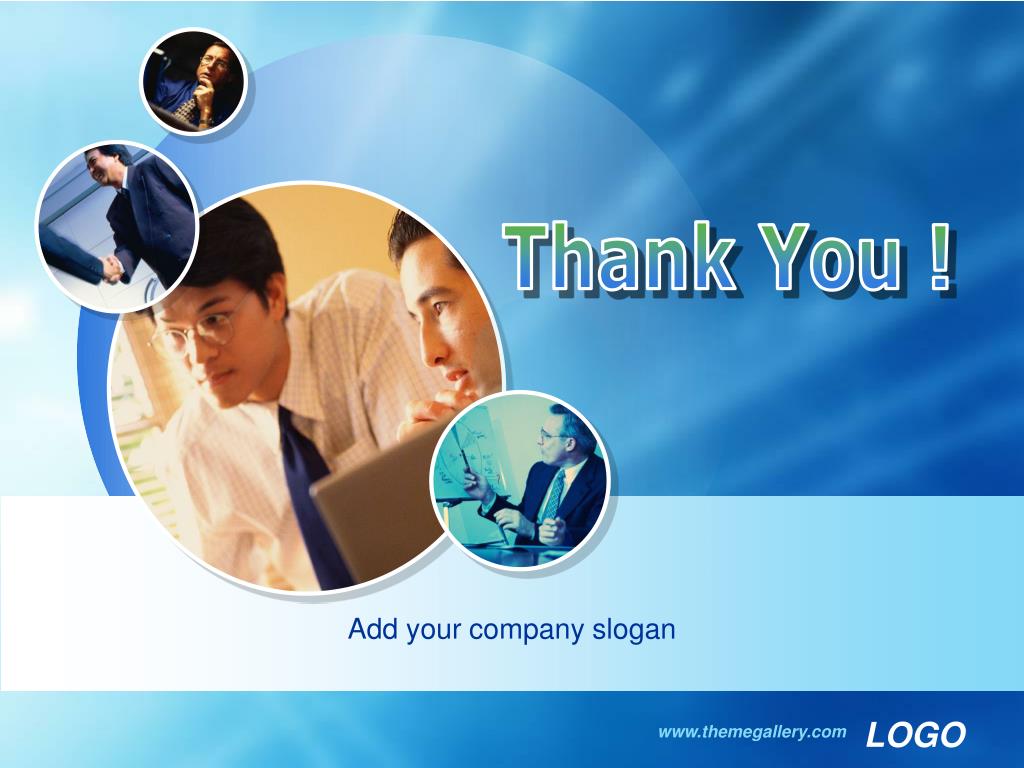 Thank You !

Add your company slogan

www.themegallery.com LOGO